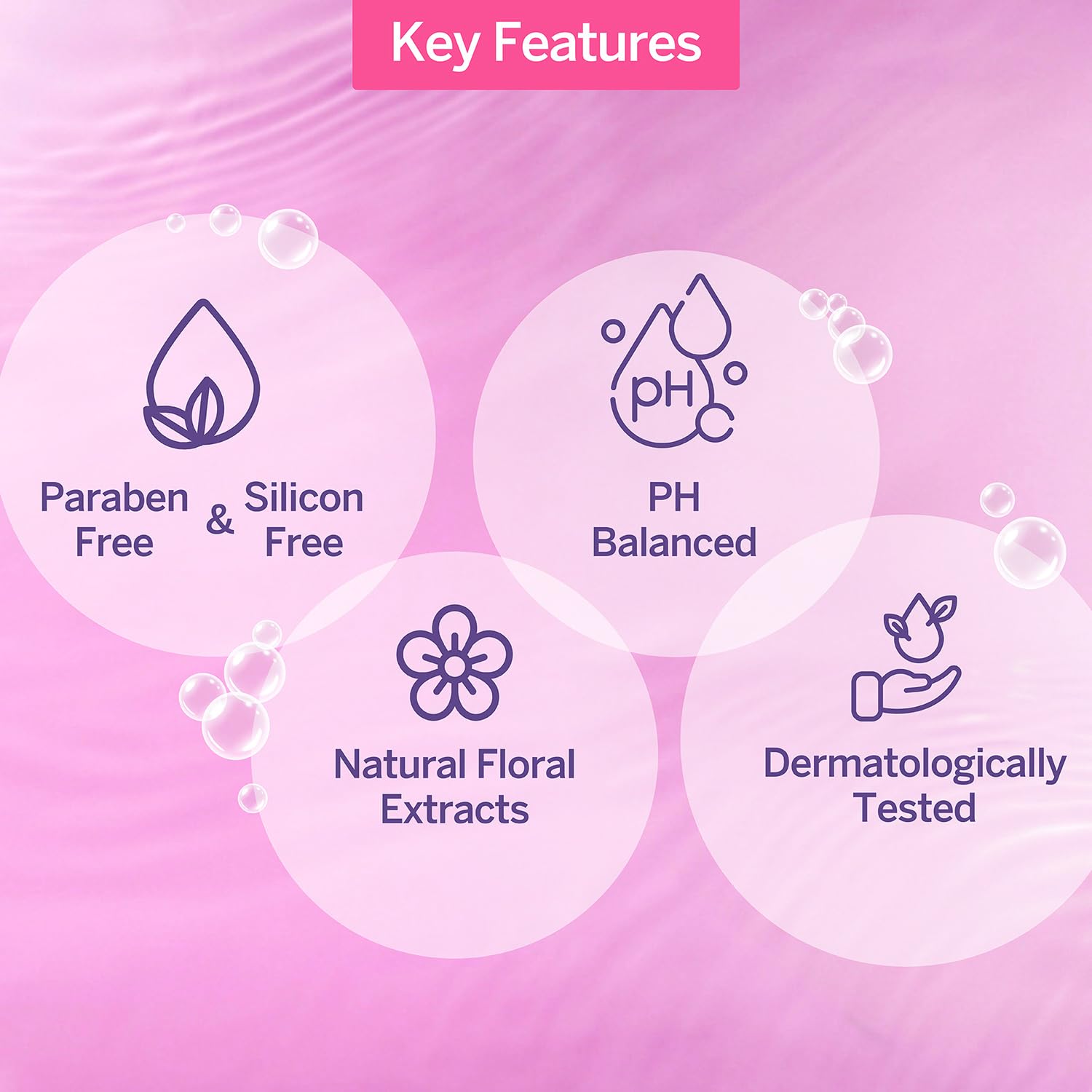 Key Features

Paraben Free & Silicon Free

pH

PH Balanced

Natural Floral Extracts

Dermatologically Tested